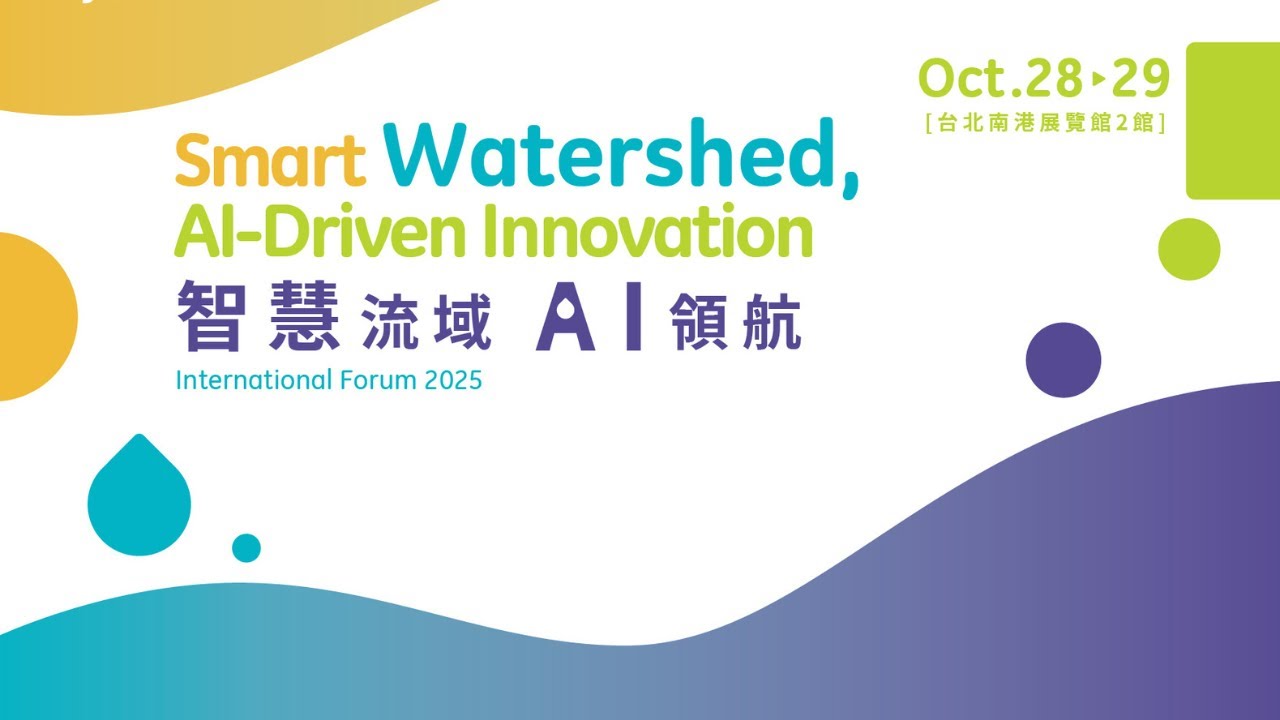 Oct.28▸29
[台北南港展覽館2館]

Smart Watershed,
AI-Driven Innovation
智慧流域 AI領航
International Forum 2025